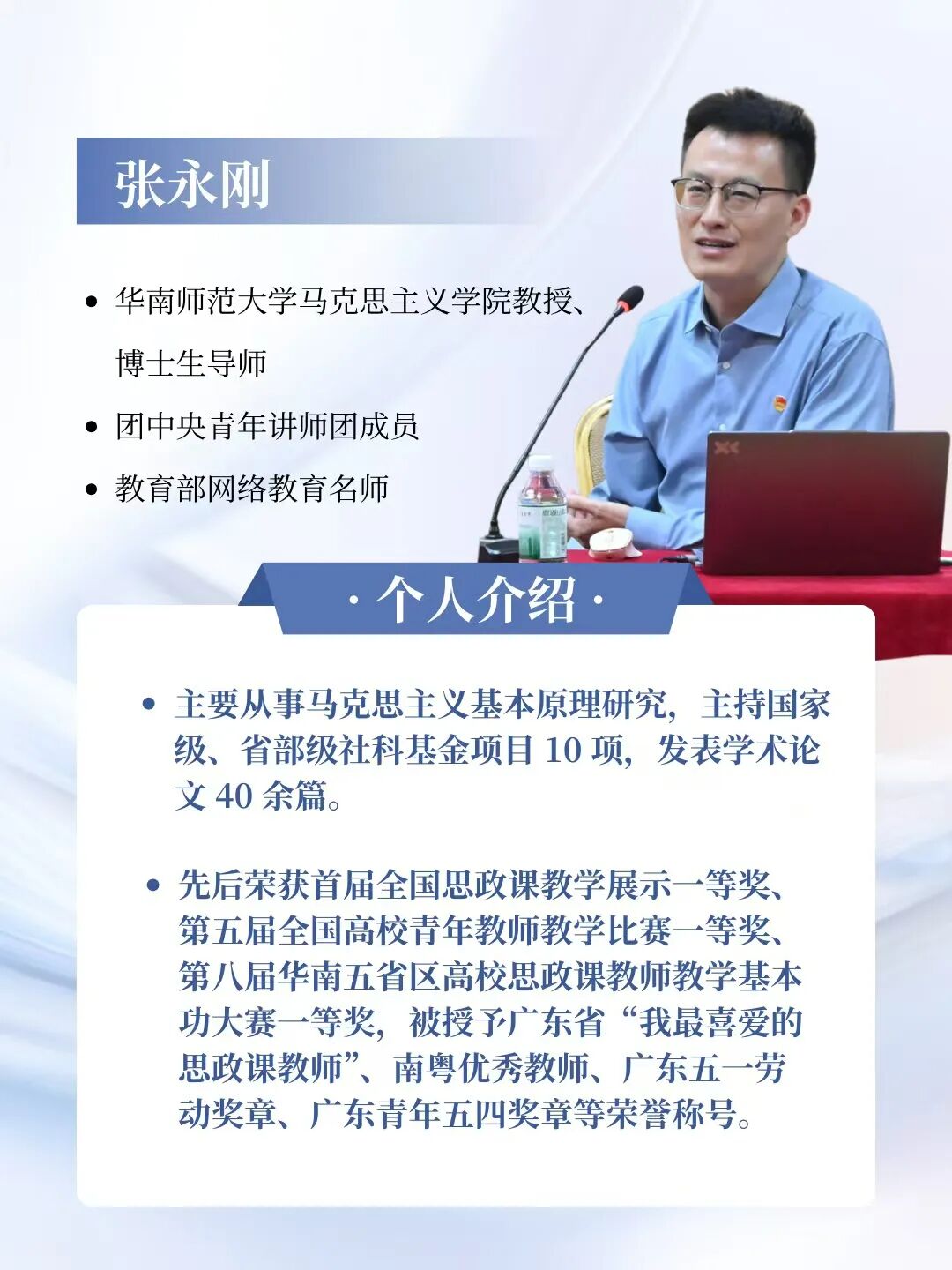 张永刚

• 华南师范大学马克思主义学院教授、博士生导师
• 团中央青年讲师团成员
• 教育部网络教育名师

· 个人介绍 ·

• 主要从事马克思主义基本原理研究，主持国家级、省部级社科基金项目 10 项，发表学术论文 40 余篇。

• 先后荣获首届全国思政课教学展示一等奖、第五届全国高校青年教师教学比赛一等奖、第八届华南五省区高校思政课教师教学基本功大赛一等奖，被授予广东省“我最喜爱的思政课教师”、南粤优秀教师、广东五一劳动奖章、广东青年五四奖章等荣誉称号。